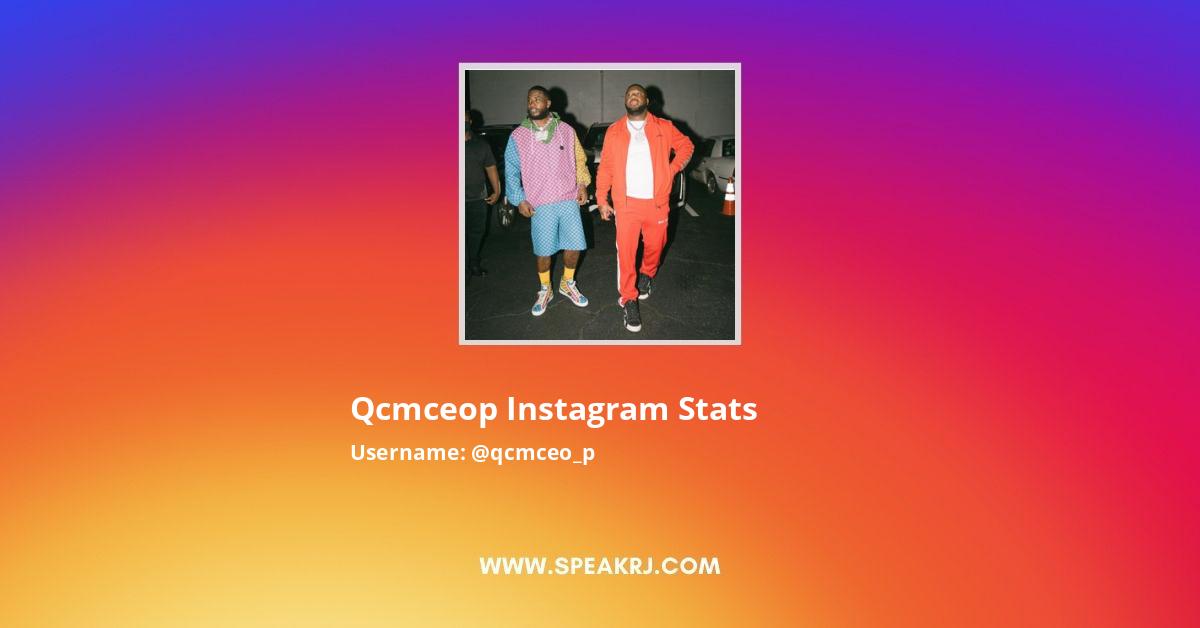 Qcmceop Instagram Stats

Username: @qcmceo_p

WWW.SPEAKRJ.COM